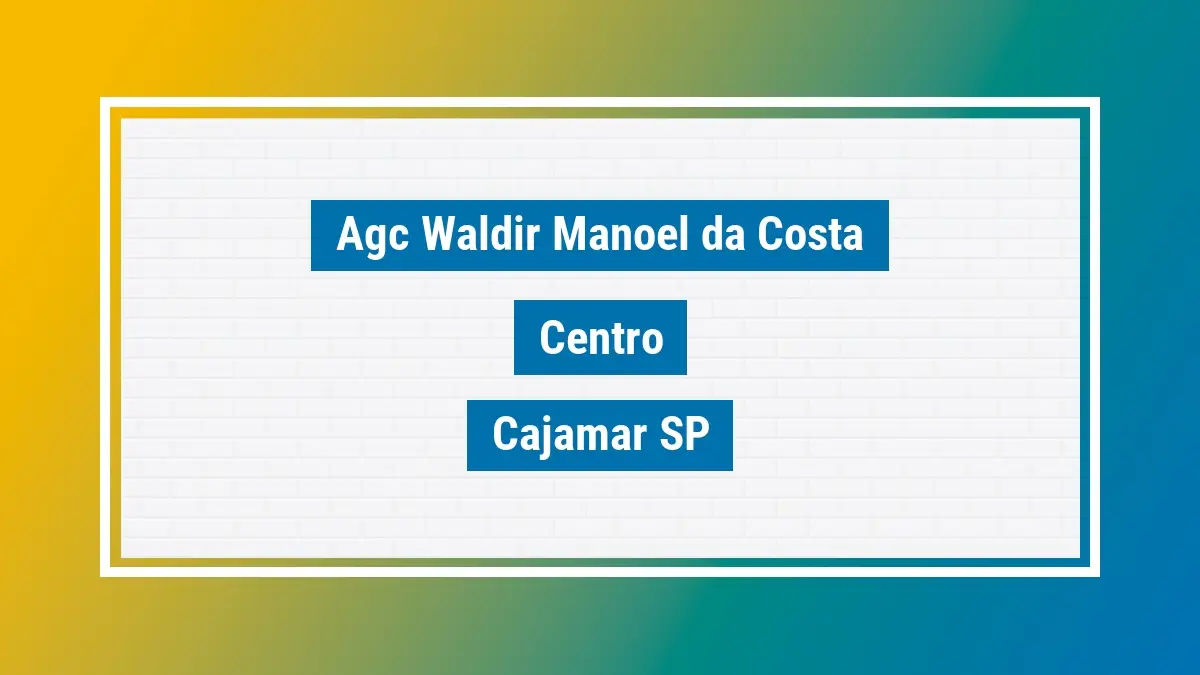 Agc Waldir Manoel da Costa

Centro

Cajamar SP